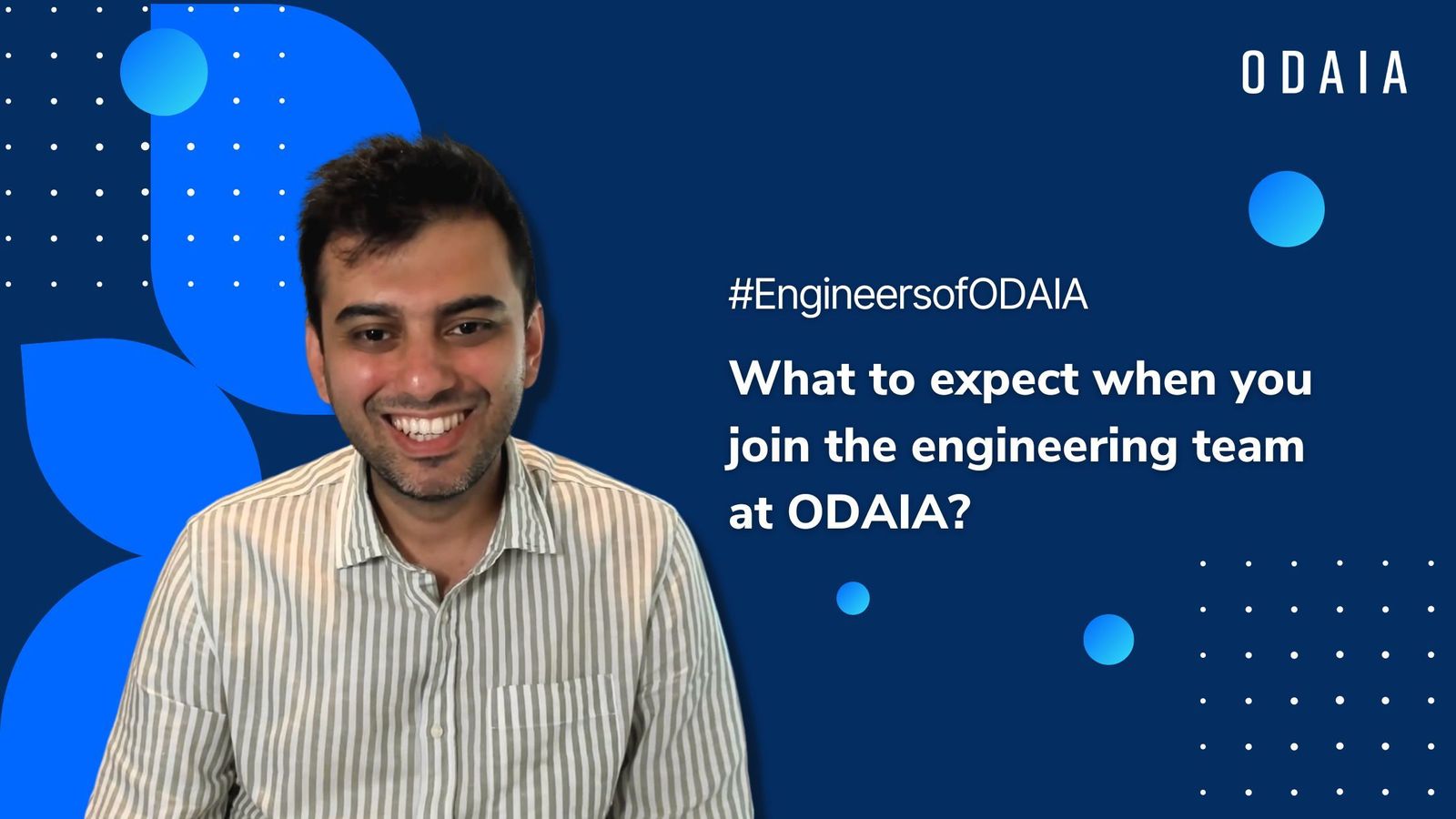 ODAIA

#EngineersofODAIA

What to expect when you join the engineering team at ODAIA?